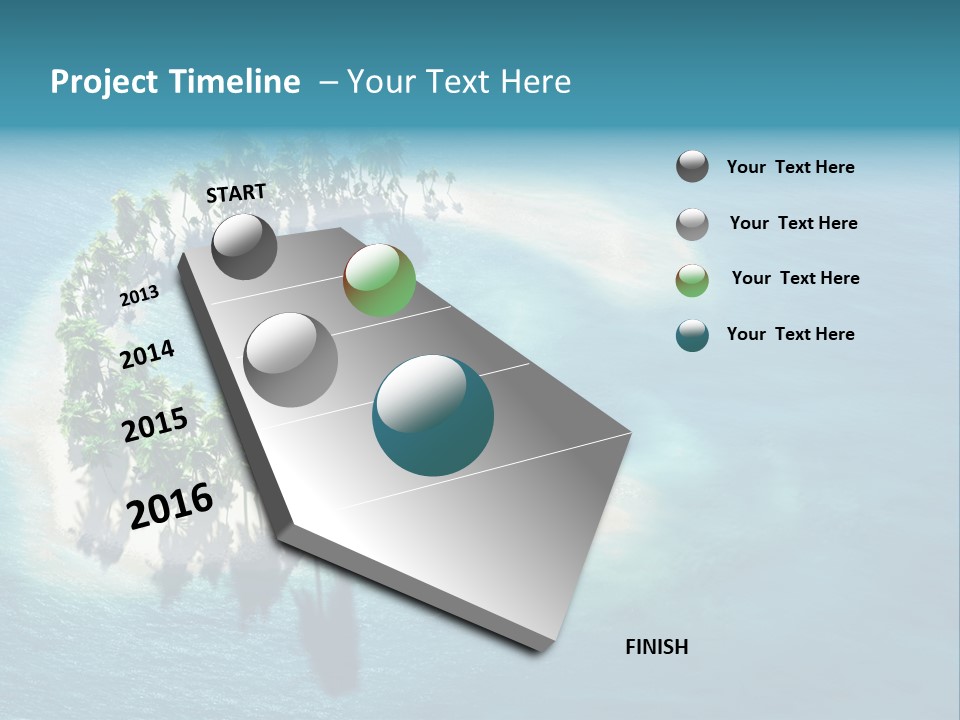 Project Timeline – Your Text Here

START

2013

2014

2015

2016

FINISH

Your Text Here

Your Text Here

Your Text Here

Your Text Here